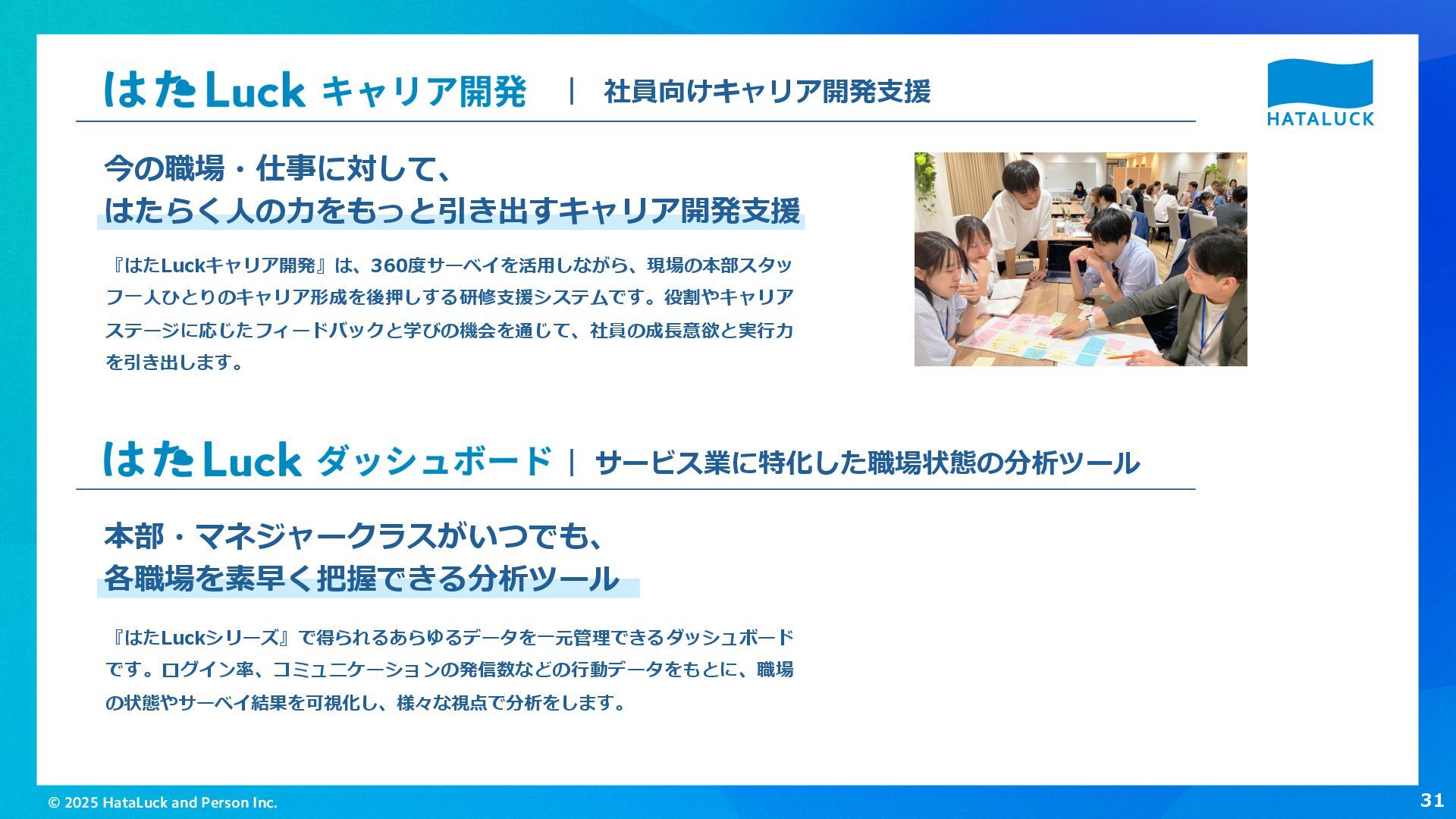 はたLuck キャリア開発 | 社員向けキャリア開発支援

HATALUCK

今の職場・仕事に対して、
はたらく人の力をもっと引き出すキャリア開発支援

『はたLuckキャリア開発』は、360度サーベイを活用しながら、現場の本部スタッフ一人ひとりのキャリア形成を後押しする研修支援システムです。役割やキャリアステージに応じたフィードバックと学びの機会を通じて、社員の成長意欲と実行力を引き出します。

はたLuck ダッシュボード | サービス業に特化した職場状態の分析ツール

本部・マネジャークラスがいつでも、
各職場を素早く把握できる分析ツール

『はたLuckシリーズ』で得られるあらゆるデータを一元管理できるダッシュボードです。ログイン率、コミュニケーションの発信数などの行動データをもとに、職場の状態やサーベイ結果を可視化し、様々な視点で分析をします。

© 2025 HataLuck and Person Inc.

31